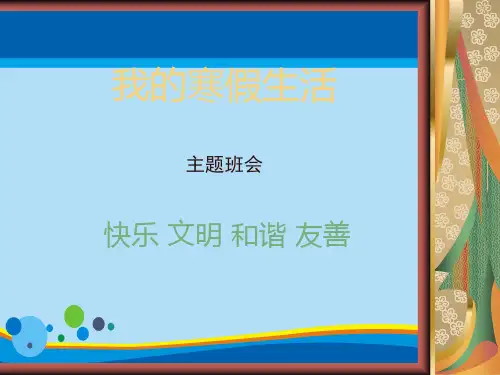 我的寒假生活

主题班会

快乐 文明 和谐 友善